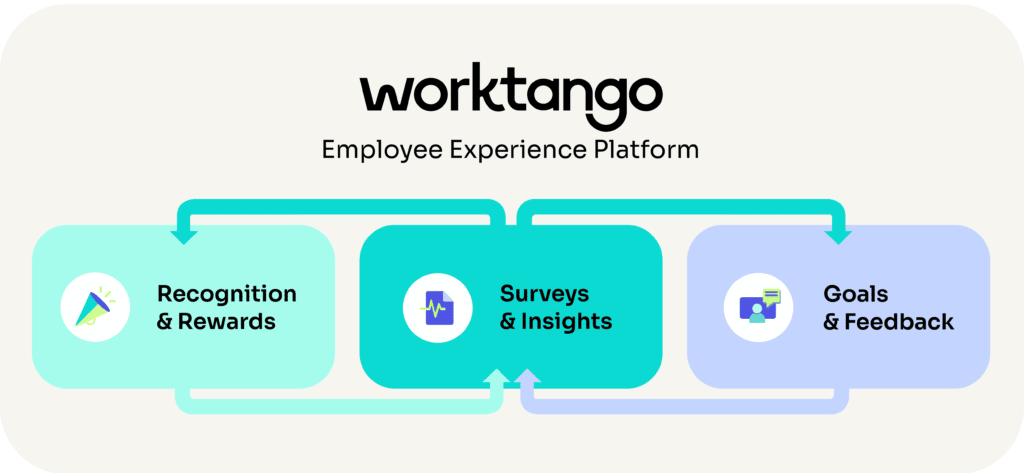 worktango

Employee Experience Platform

Recognition & Rewards

Surveys & Insights

Goals & Feedback